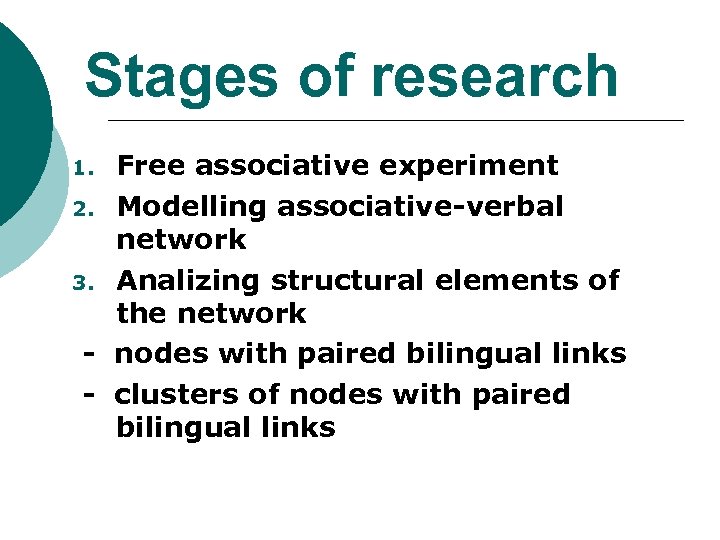 Stages of research

1. Free associative experiment
2. Modelling associative-verbal network
3. Analizing structural elements of the network
- nodes with paired bilingual links
- clusters of nodes with paired bilingual links